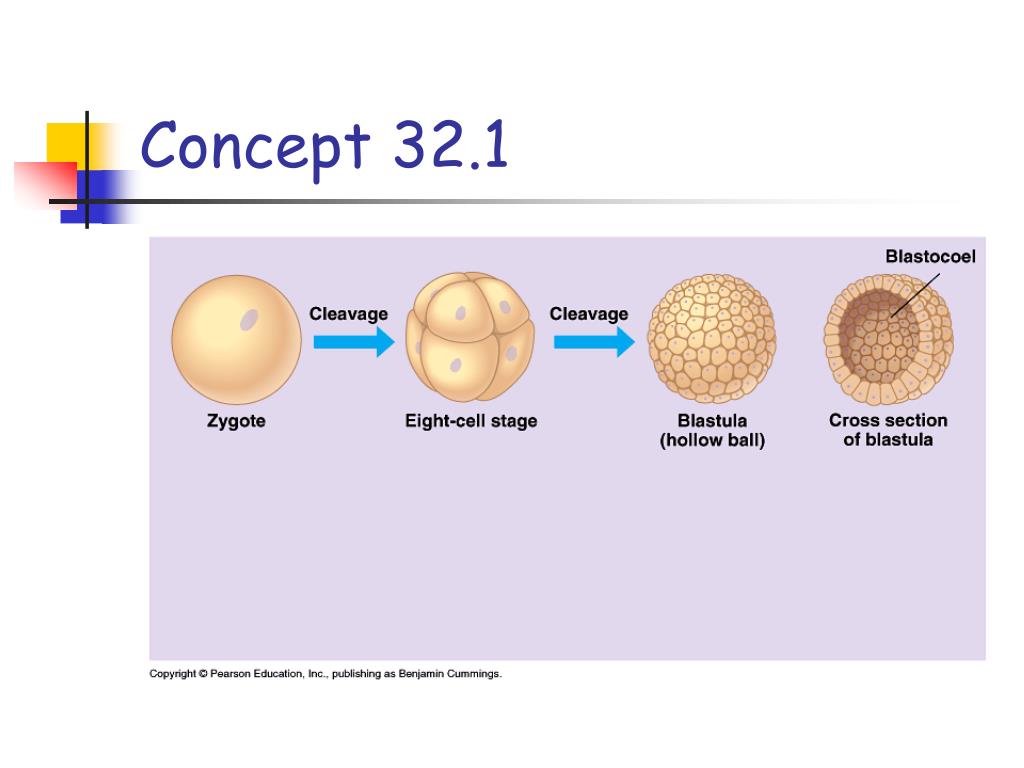 Concept 32.1

Blastocoel

Cleavage

Cleavage

Zygote

Eight-cell stage

Blastula
(hollow ball)

Cross section
of blastula

Copyright © Pearson Education, Inc., publishing as Benjamin Cummings.